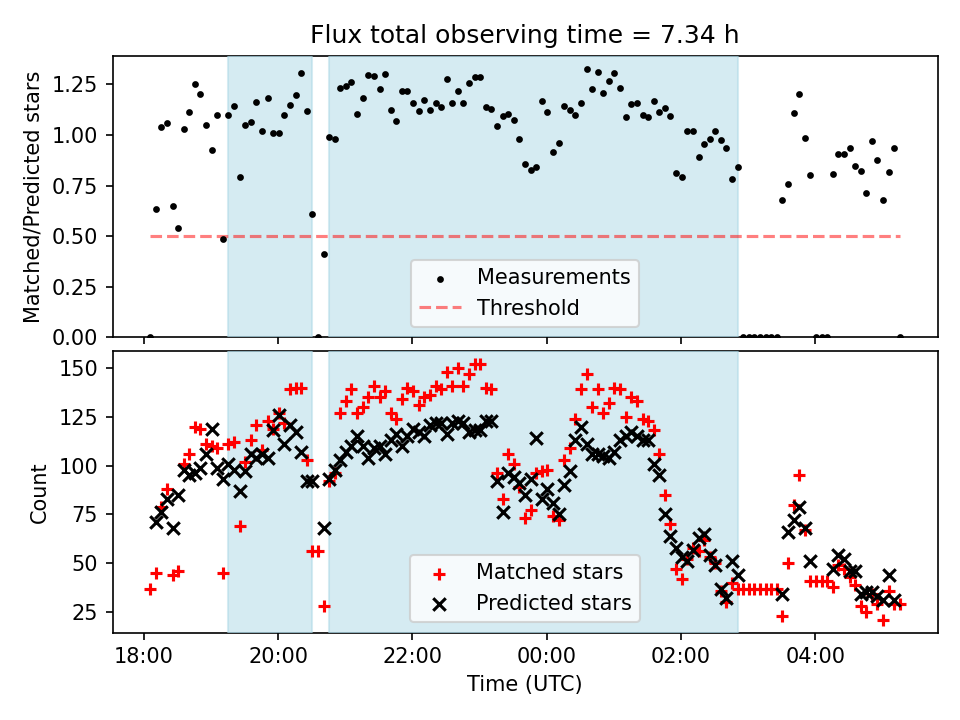 Flux total observing time = 7.34 h

Matched/Predicted stars

1.25
1.00
0.75
0.50
0.25
0.00

Measurements
Threshold

Count

150
125
100
75
50
25

Matched stars
Predicted stars

18:00
20:00
22:00
00:00
02:00
04:00

Time (UTC)